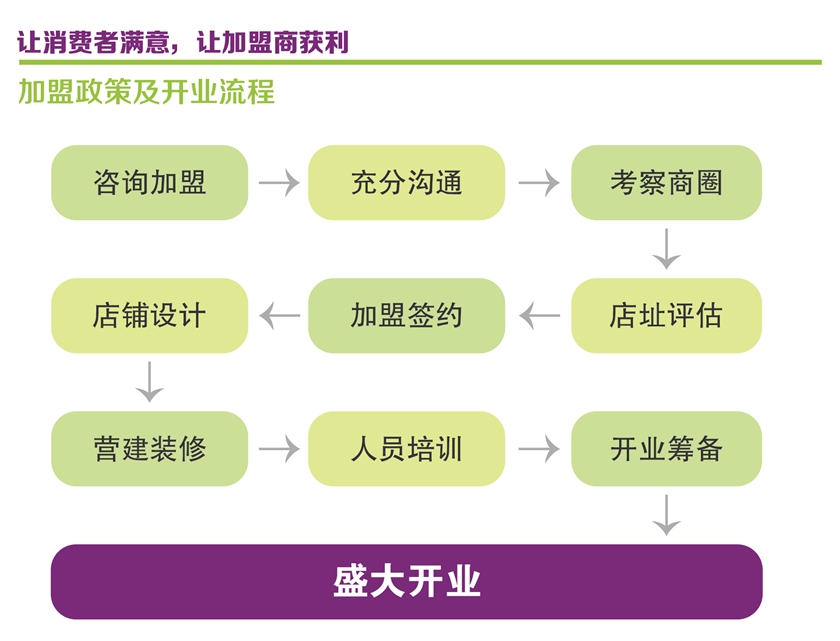 让消费者满意，让加盟商获利

加盟政策及开业流程

咨询加盟

充分沟通

考察商圈

店址评估

加盟签约

店铺设计

营建装修

人员培训

开业筹备

盛大开业